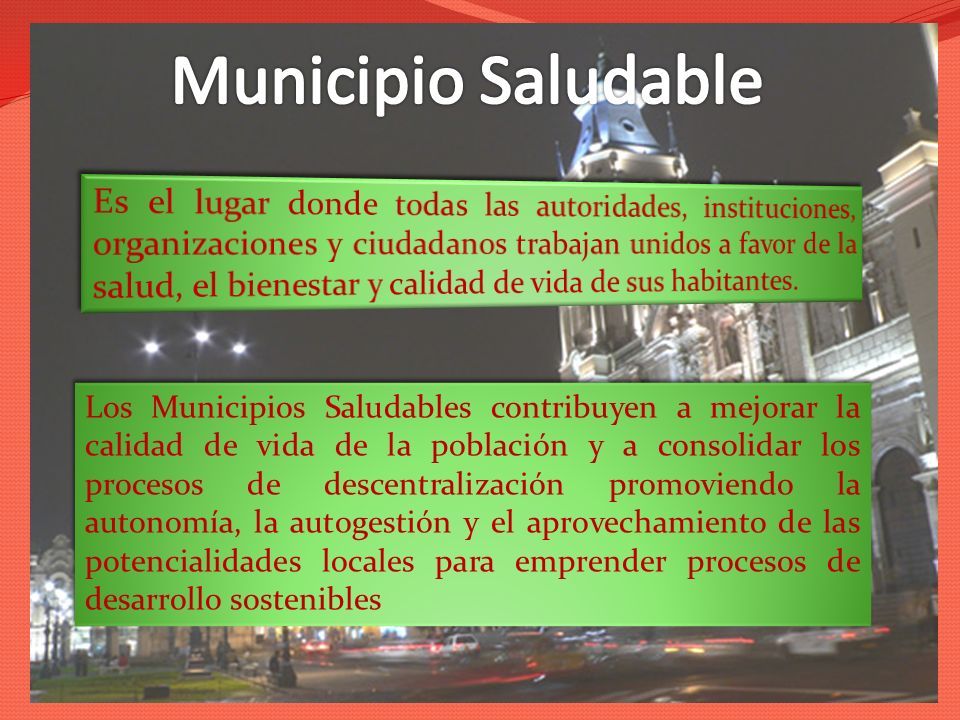 Municipio Saludable

Es el lugar donde todas las autoridades, instituciones, organizaciones y ciudadanos trabajan unidos a favor de la salud, el bienestar y calidad de vida de sus habitantes.

Los Municipios Saludables contribuyen a mejorar la calidad de vida de la población y a consolidar los procesos de descentralización promoviendo la autonomía, la autogestión y el aprovechamiento de las potencialidades locales para emprender procesos de desarrollo sostenibles